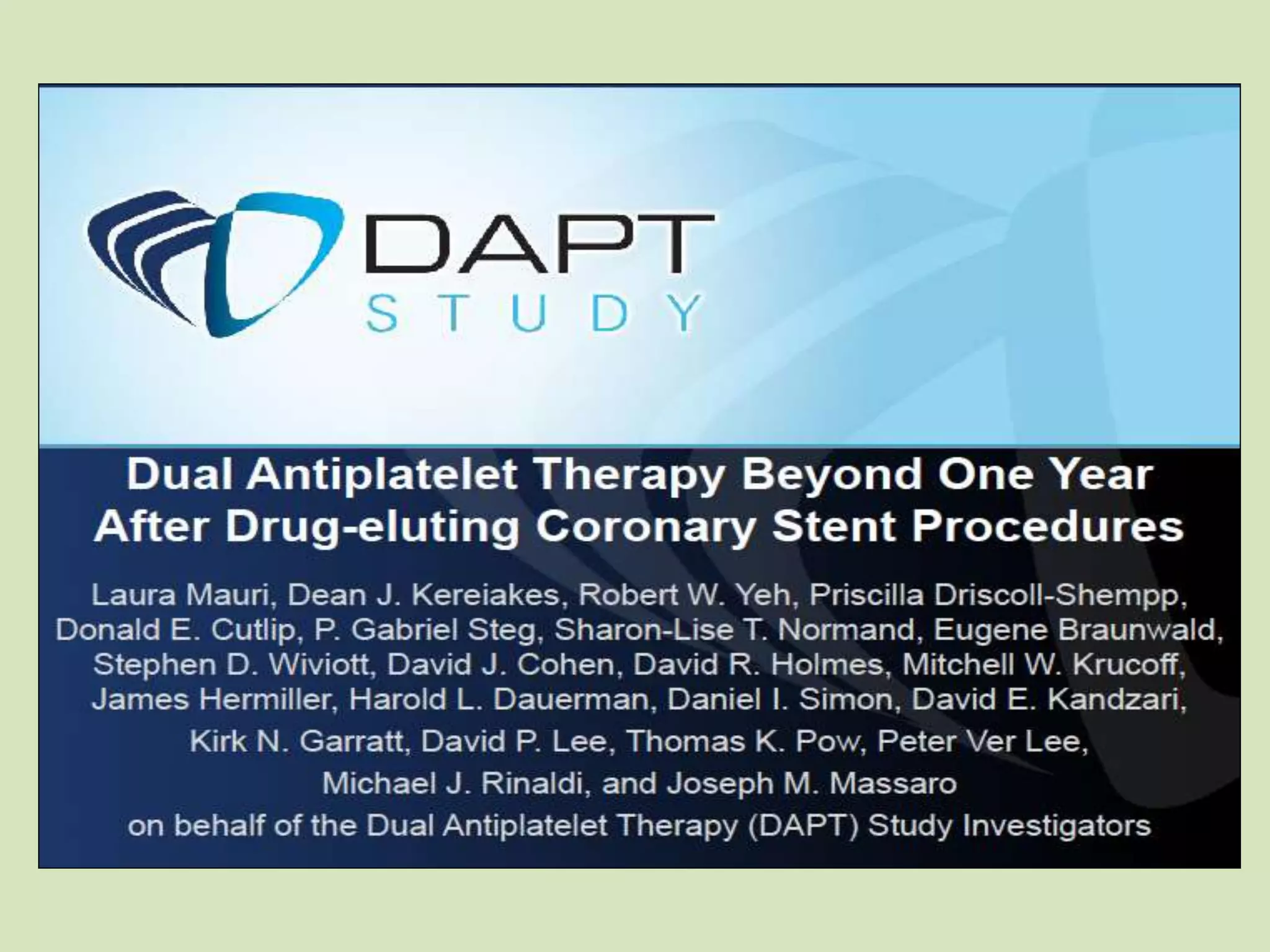 DAPT
STUDY

Dual Antiplatelet Therapy Beyond One Year After Drug-eluting Coronary Stent Procedures

Laura Mauri, Dean J. Kereiakes, Robert W. Yeh, Priscilla Driscoll-Shempp, Donald E. Cutlip, P. Gabriel Steg, Sharon-Lise T. Normand, Eugene Braunwald, Stephen D. Wiviott, David J. Cohen, David R. Holmes, Mitchell W. Krucoff, James Hermiller, Harold L. Dauerman, Daniel I. Simon, David E. Kandzari, Kirk N. Garratt, David P. Lee, Thomas K. Pow, Peter Ver Lee, Michael J. Rinaldi, and Joseph M. Massaro
on behalf of the Dual Antiplatelet Therapy (DAPT) Study Investigators